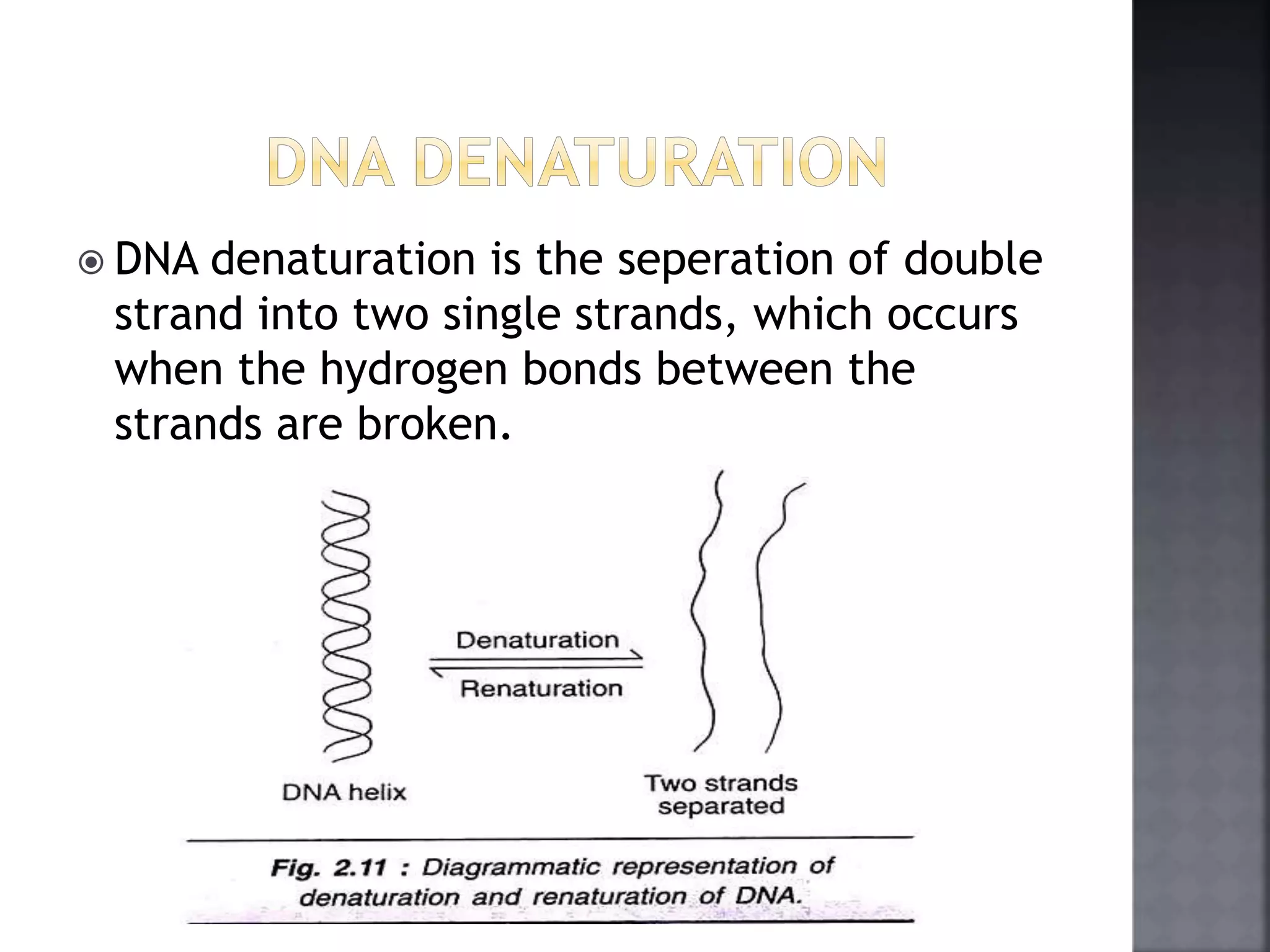 DNA DENATURATION

DNA denaturation is the seperation of double strand into two single strands, which occurs when the hydrogen bonds between the strands are broken.

Denaturation

Renaturation

DNA helix

Two strands separated

Fig. 2.11 : Diagrammatic representation of denaturation and renaturation of DNA.